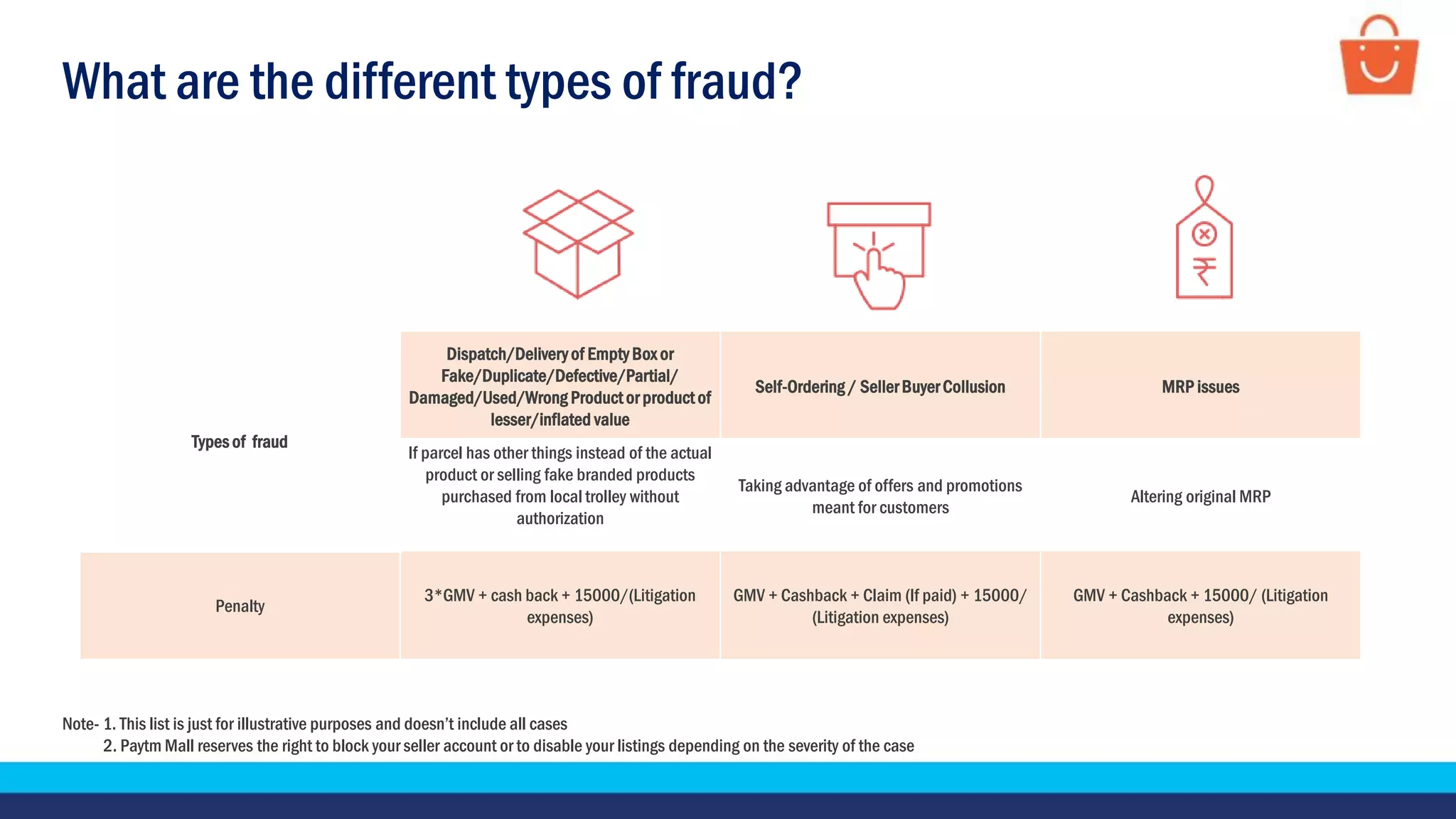 What are the different types of fraud?

| Types of fraud | Dispatch/Delivery of Empty Box or Fake/Duplicate/Defective/Partial/ Damaged/Used/Wrong Product or product of lesser/inflated value | Self-Ordering / Seller Buyer Collusion | MRP issues |
|---|---|---|---|
| | If parcel has other things instead of the actual product or selling fake branded products purchased from local trolley without authorization | Taking advantage of offers and promotions meant for customers | Altering original MRP |
| Penalty | 3*GMV + cash back + 15000/(Litigation expenses) | GMV + Cashback + Claim (If paid) + 15000/ (Litigation expenses) | GMV + Cashback + 15000/ (Litigation expenses) |

Note- 1. This list is just for illustrative purposes and doesn't include all cases
2. Paytm Mall reserves the right to block your seller account or to disable your listings depending on the severity of the case